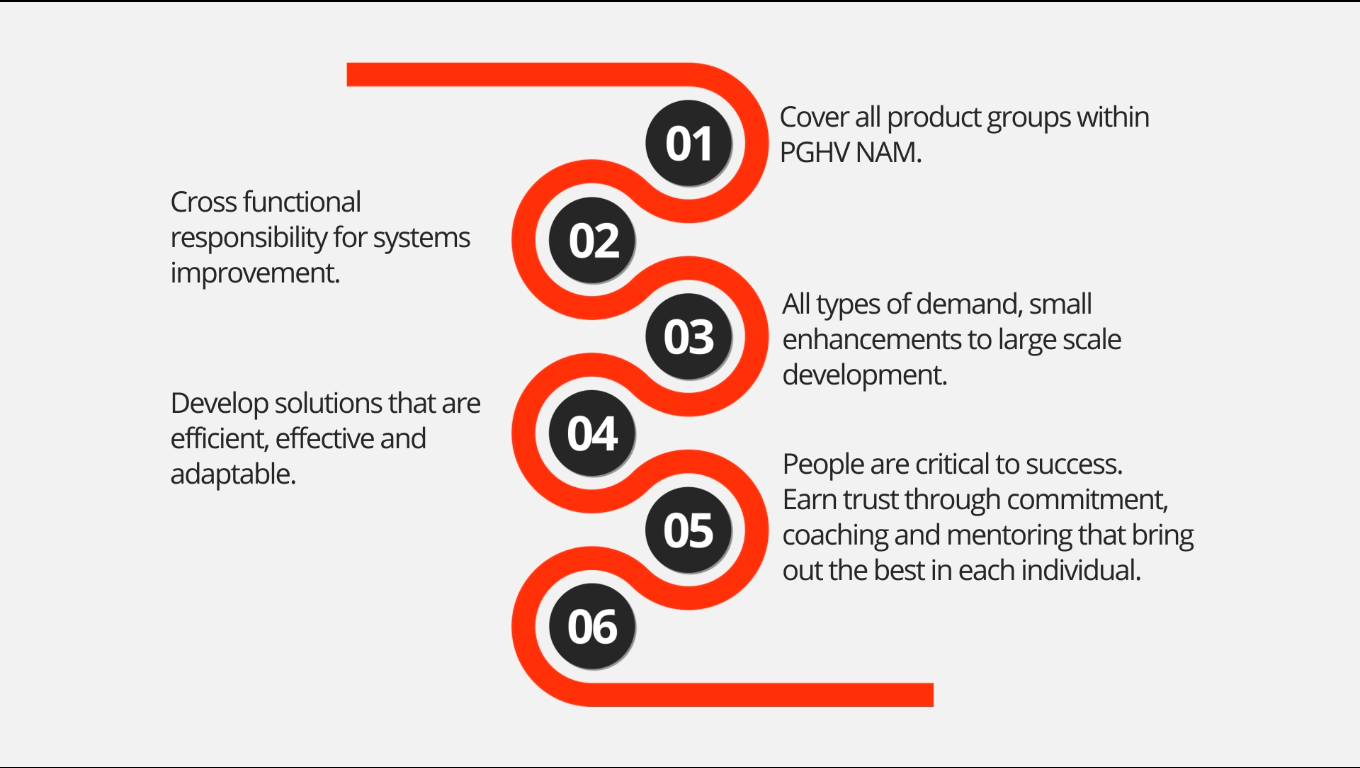 01

Cover all product groups within PGHV NAM.

02

Cross functional responsibility for systems improvement.

03

All types of demand, small enhancements to large scale development.

04

Develop solutions that are efficient, effective and adaptable.

05

People are critical to success. Earn trust through commitment, coaching and mentoring that bring out the best in each individual.

06